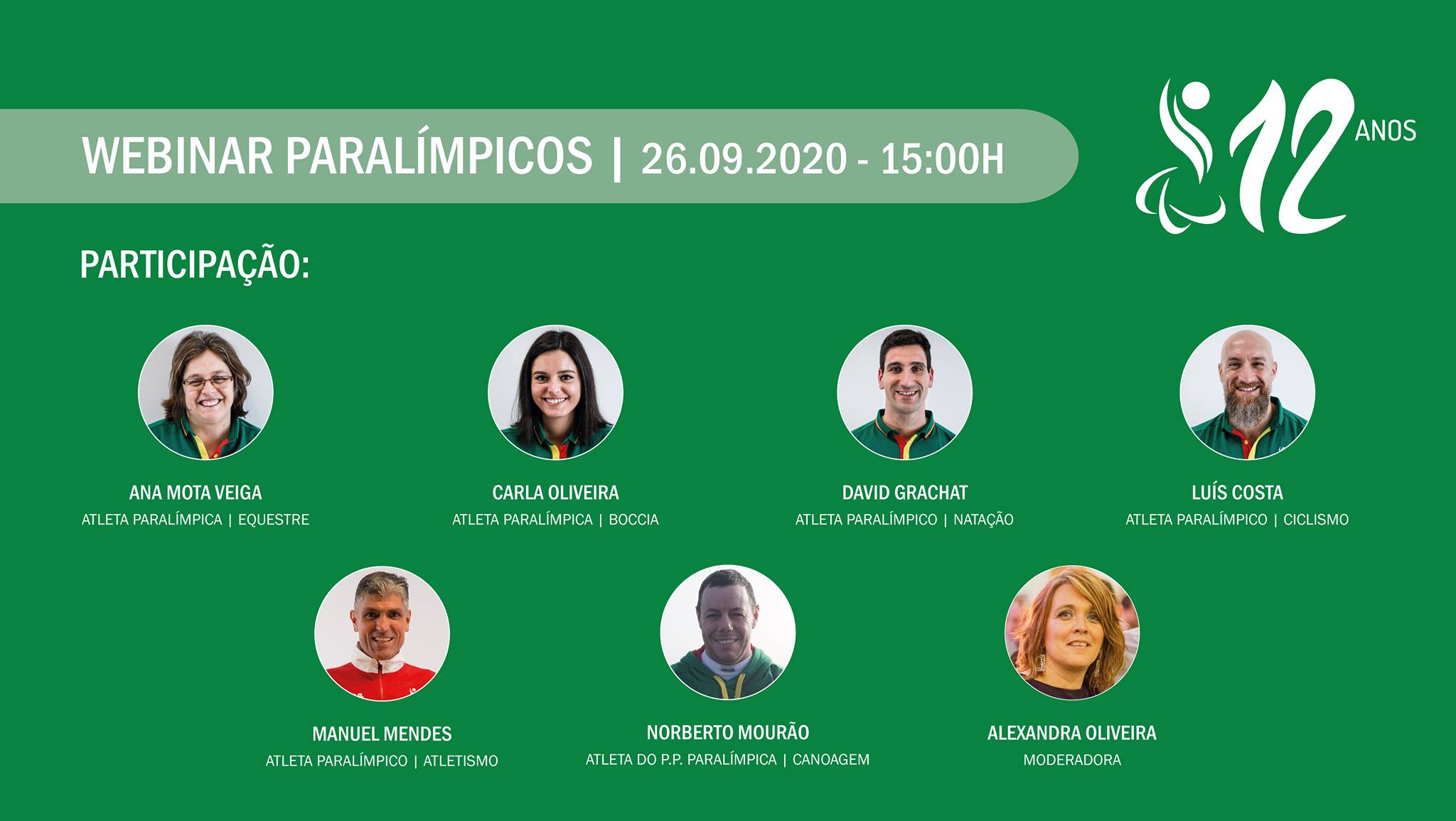 WEBINAR PARALÍMPICOS | 26.09.2020 - 15:00H

12 ANOS

PARTICIPAÇÃO:

ANA MOTA VEIGA
ATLETA PARALÍMPICA | EQUESTRE

CARLA OLIVEIRA
ATLETA PARALÍMPICA | BOCCIA

DAVID GRACHAT
ATLETA PARALÍMPICO | NATAÇÃO

LUÍS COSTA
ATLETA PARALÍMPICO | CICLISMO

MANUEL MENDES
ATLETA PARALÍMPICO | ATLETISMO

NORBERTO MOURÃO
ATLETA DO P.P. PARALÍMPICA | CANOAGEM

ALEXANDRA OLIVEIRA
MODERADORA